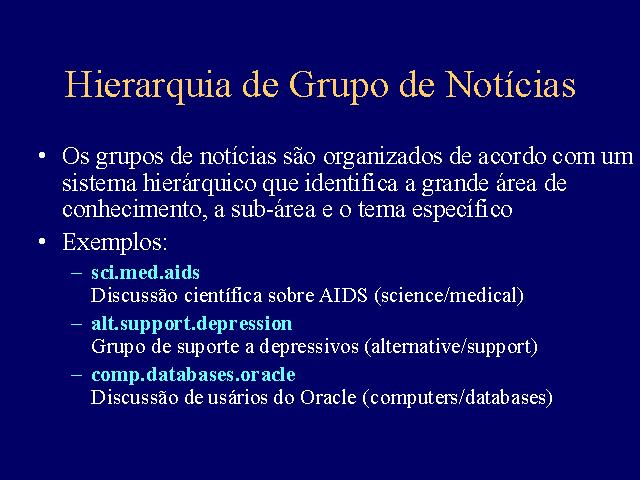 Hierarquia de Grupo de Notícias

• Os grupos de notícias são organizados de acordo com um sistema hierárquico que identifica a grande área de conhecimento, a sub-área e o tema específico

• Exemplos:

– sci.med.aids
Discussão científica sobre AIDS (science/medical)

– alt.support.depression
Grupo de suporte a depressivos (alternative/support)

– comp.databases.oracle
Discussão de usários do Oracle (computers/databases)